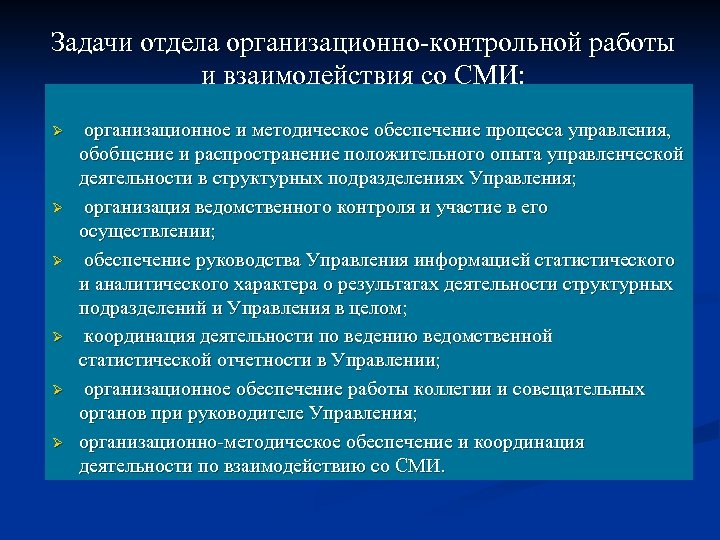 Задачи отдела организационно-контрольной работы и взаимодействия со СМИ:

➢ организационное и методическое обеспечение процесса управления, обобщение и распространение положительного опыта управленческой деятельности в структурных подразделениях Управления;

➢ организация ведомственного контроля и участие в его осуществлении;

➢ обеспечение руководства Управления информацией статистического и аналитического характера о результатах деятельности структурных подразделений и Управления в целом;

➢ координация деятельности по ведению ведомственной статистической отчетности в Управлении;

➢ организационное обеспечение работы коллегии и совещательных органов при руководителе Управления;

➢ организационно-методическое обеспечение и координация деятельности по взаимодействию со СМИ.